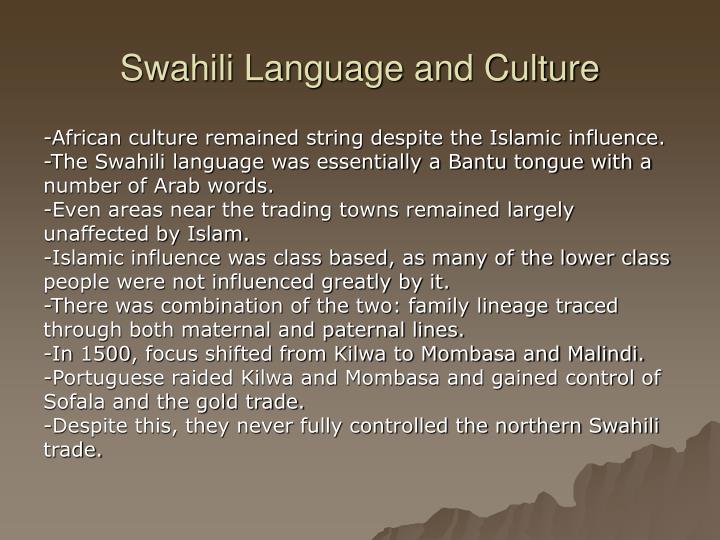 Swahili Language and Culture

-African culture remained string despite the Islamic influence.
-The Swahili language was essentially a Bantu tongue with a number of Arab words.
-Even areas near the trading towns remained largely unaffected by Islam.
-Islamic influence was class based, as many of the lower class people were not influenced greatly by it.
-There was combination of the two: family lineage traced through both maternal and paternal lines.
-In 1500, focus shifted from Kilwa to Mombasa and Malindi.
-Portuguese raided Kilwa and Mombasa and gained control of Sofala and the gold trade.
-Despite this, they never fully controlled the northern Swahili trade.